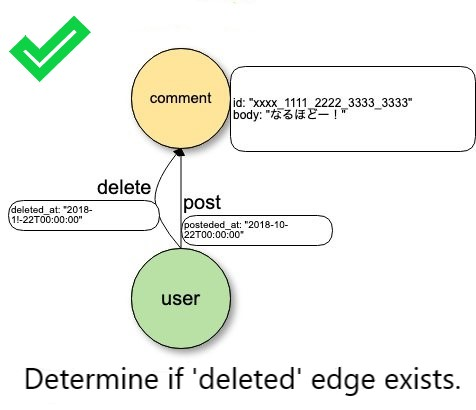 comment

id: "xxxx_1111_2222_3333_3333"
body: "なるほどー！"

delete

deleted_at: "2018-1!-22T00:00:00"

post

posteded_at: "2018-10-22T00:00:00"

user

Determine if 'deleted' edge exists.